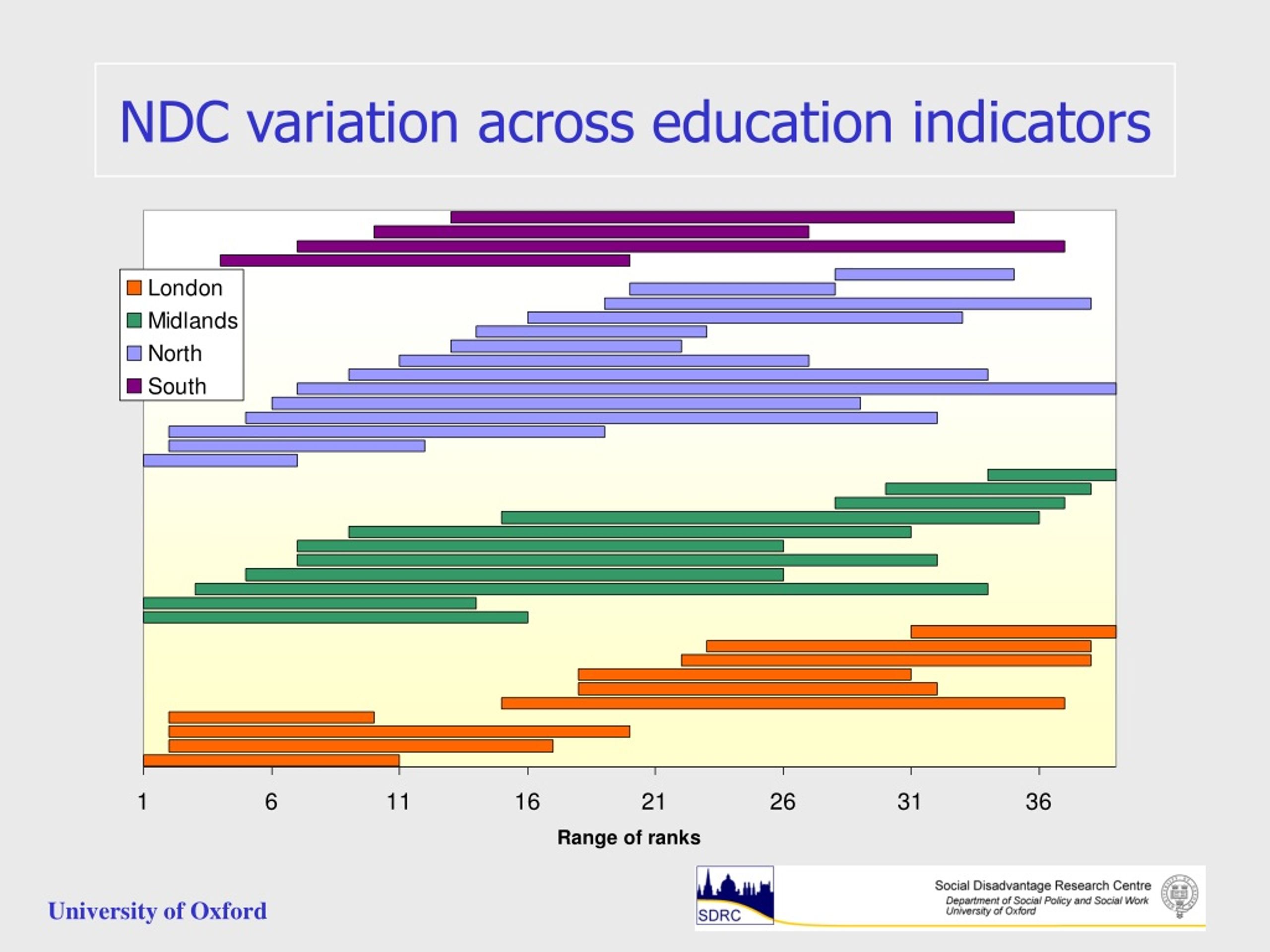 NDC variation across education indicators

London
Midlands
North
South

1
6
11
16
21
26
31
36

Range of ranks

University of Oxford

SDRC

Social Disadvantage Research Centre
Department of Social Policy and Social Work
University of Oxford